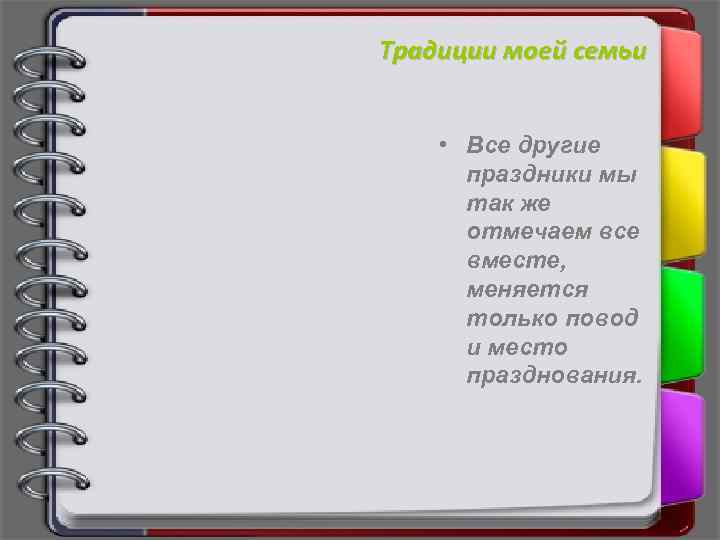 Традиции моей семьи

• Все другие праздники мы так же отмечаем все вместе, меняется только повод и место празднования.